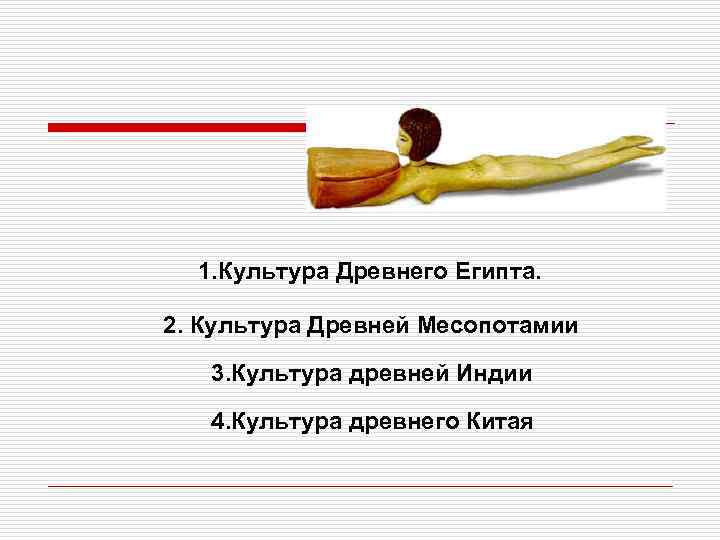 1.Культура Древнего Египта.

2. Культура Древней Месопотамии

3.Культура древней Индии

4.Культура древнего Китая